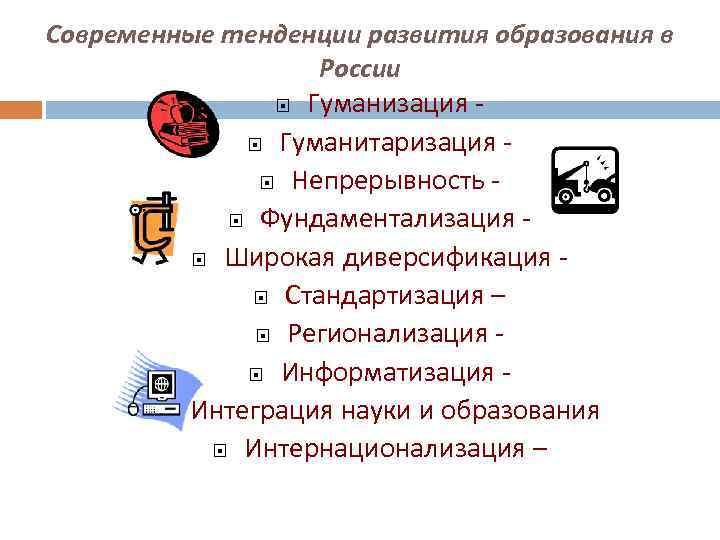 Современные тенденции развития образования в России

Гуманизация -

Гуманитаризация -

Непрерывность -

Фундаментализация -

Широкая диверсификация -

Стандартизация –

Регионализация -

Информатизация -

Интеграция науки и образования

Интернационализация –